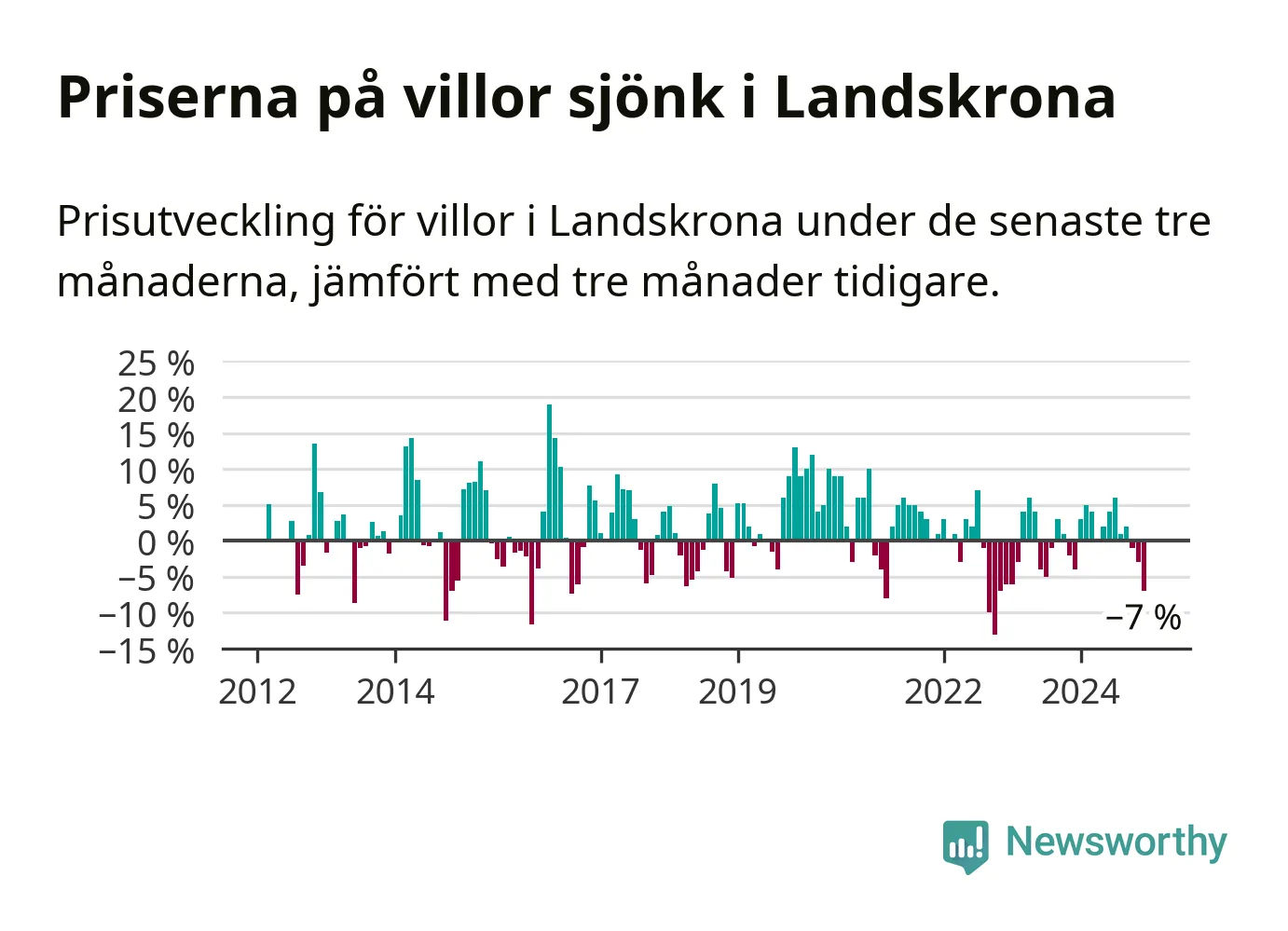 Priserna på villor sjönk i Landskrona

Prisutveckling för villor i Landskrona under de senaste tre månaderna, jämfört med tre månader tidigare.

25 %
20 %
15 %
10 %
5 %
0 %
−5 %
−10 %
−15 %

−7 %

2012
2014
2017
2019
2022
2024

Newsworthy